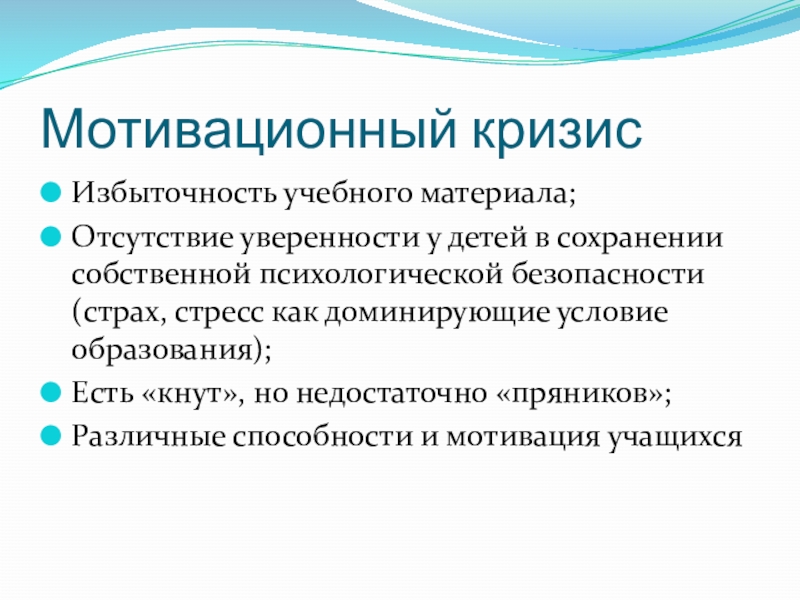 Мотивационный кризис

Избыточность учебного материала;

Отсутствие уверенности у детей в сохранении собственной психологической безопасности (страх, стресс как доминирующие условие образования);

Есть «кнут», но недостаточно «пряников»;

Различные способности и мотивация учащихся